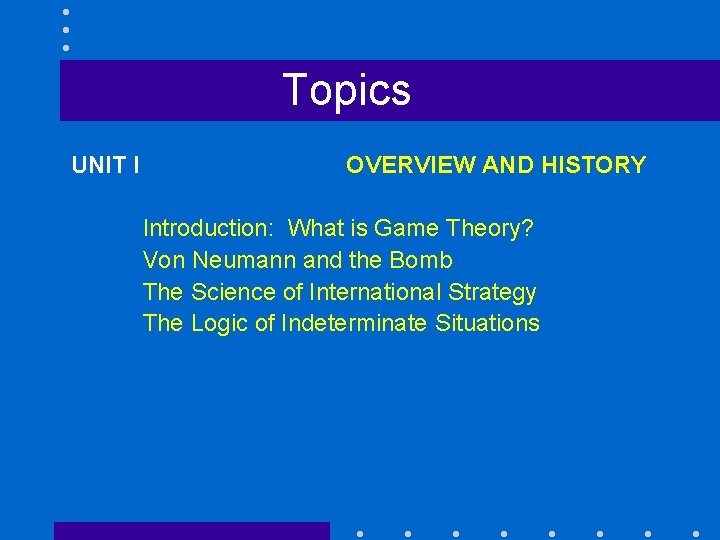 Topics

UNIT I OVERVIEW AND HISTORY

Introduction: What is Game Theory?
Von Neumann and the Bomb
The Science of International Strategy
The Logic of Indeterminate Situations